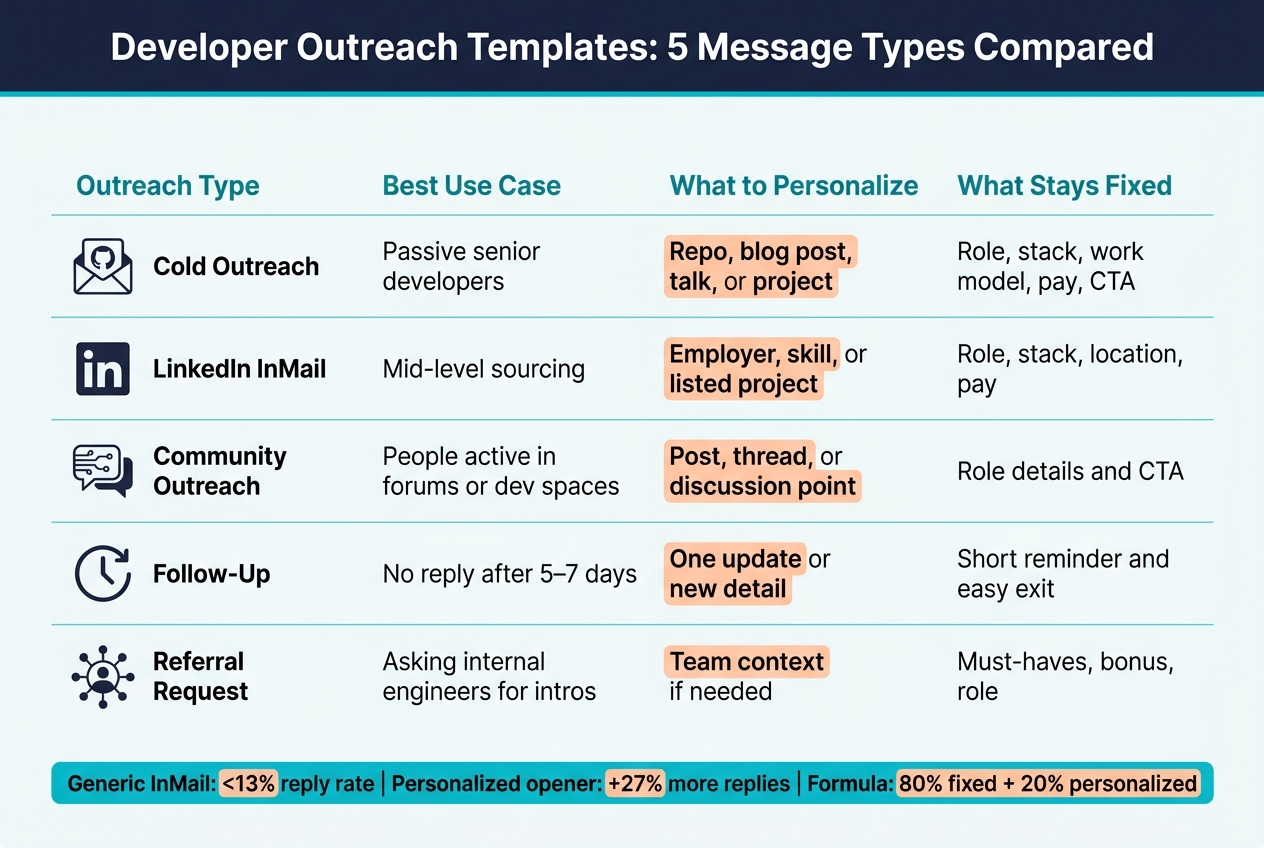 Developer Outreach Templates: 5 Message Types Compared

| Outreach Type | Best Use Case | What to Personalize | What Stays Fixed |
|---|---|---|---|
| Cold Outreach | Passive senior developers | Repo, blog post, talk, or project | Role, stack, work model, pay, CTA |
| LinkedIn InMail | Mid-level sourcing | Employer, skill, or listed project | Role, stack, location, pay |
| Community Outreach | People active in forums or dev spaces | Post, thread, or discussion point | Role details and CTA |
| Follow-Up | No reply after 5–7 days | One update or new detail | Short reminder and easy exit |
| Referral Request | Asking internal engineers for intros | Team context if needed | Must-haves, bonus, role |

Generic InMail: <13% reply rate | Personalized opener: +27% more replies | Formula: 80% fixed + 20% personalized